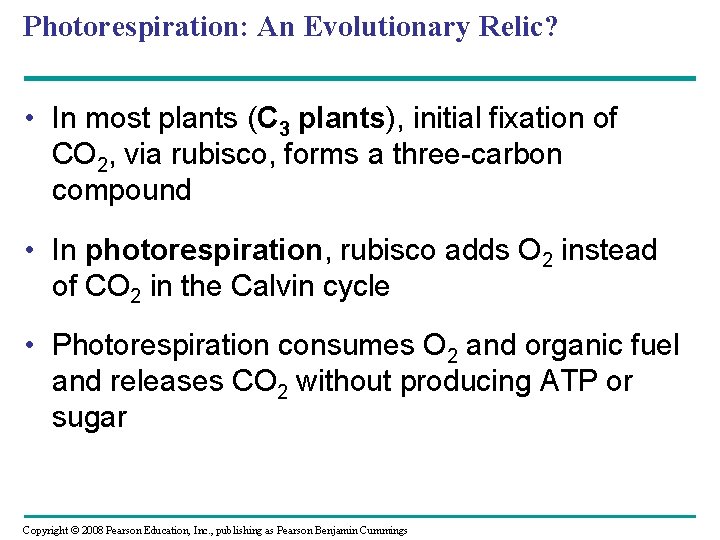 Photorespiration: An Evolutionary Relic?

• In most plants ($C_3$ plants), initial fixation of $CO_2$, via rubisco, forms a three-carbon compound

• In photorespiration, rubisco adds $O_2$ instead of $CO_2$ in the Calvin cycle

• Photorespiration consumes $O_2$ and organic fuel and releases $CO_2$ without producing ATP or sugar

Copyright © 2008 Pearson Education, Inc., publishing as Pearson Benjamin Cummings